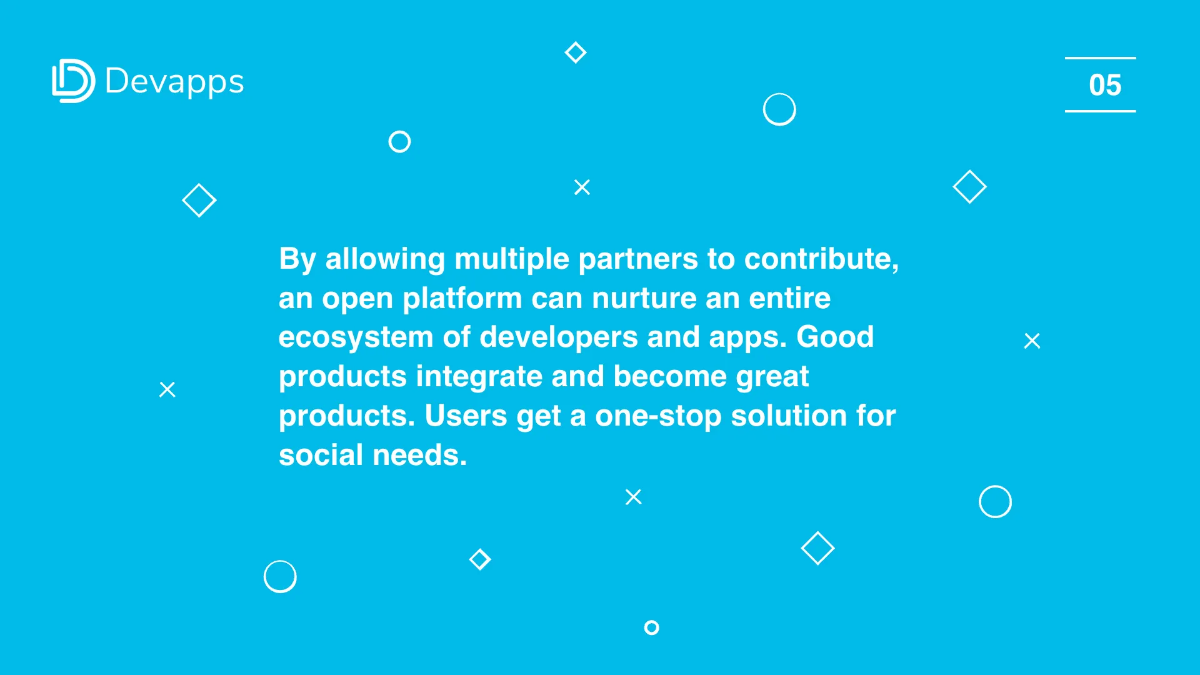 Devapps

05

By allowing multiple partners to contribute, an open platform can nurture an entire ecosystem of developers and apps. Good products integrate and become great products. Users get a one-stop solution for social needs.